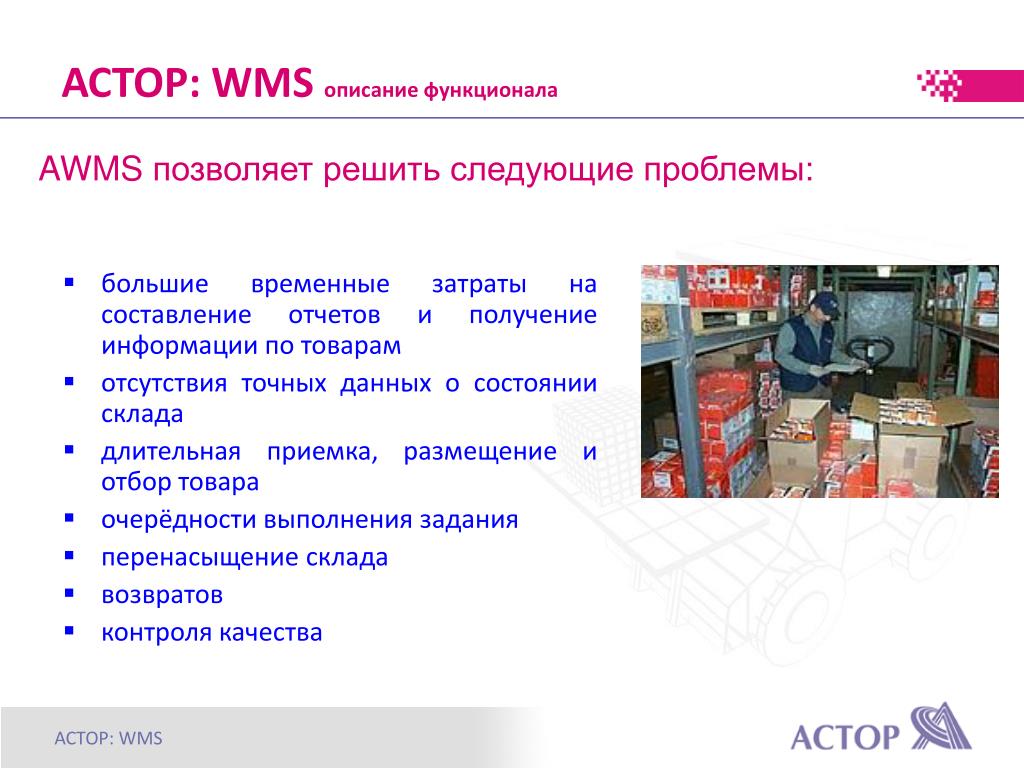 АСТОР: WMS описание функционала

AWMS позволяет решить следующие проблемы:

▪ большие временные затраты на составление отчетов и получение информации по товарам
▪ отсутствия точных данных о состоянии склада
▪ длительная приемка, размещение и отбор товара
▪ очерёдности выполнения задания
▪ перенасыщение склада
▪ возвратов
▪ контроля качества

АСТОР: WMS

АСТОР